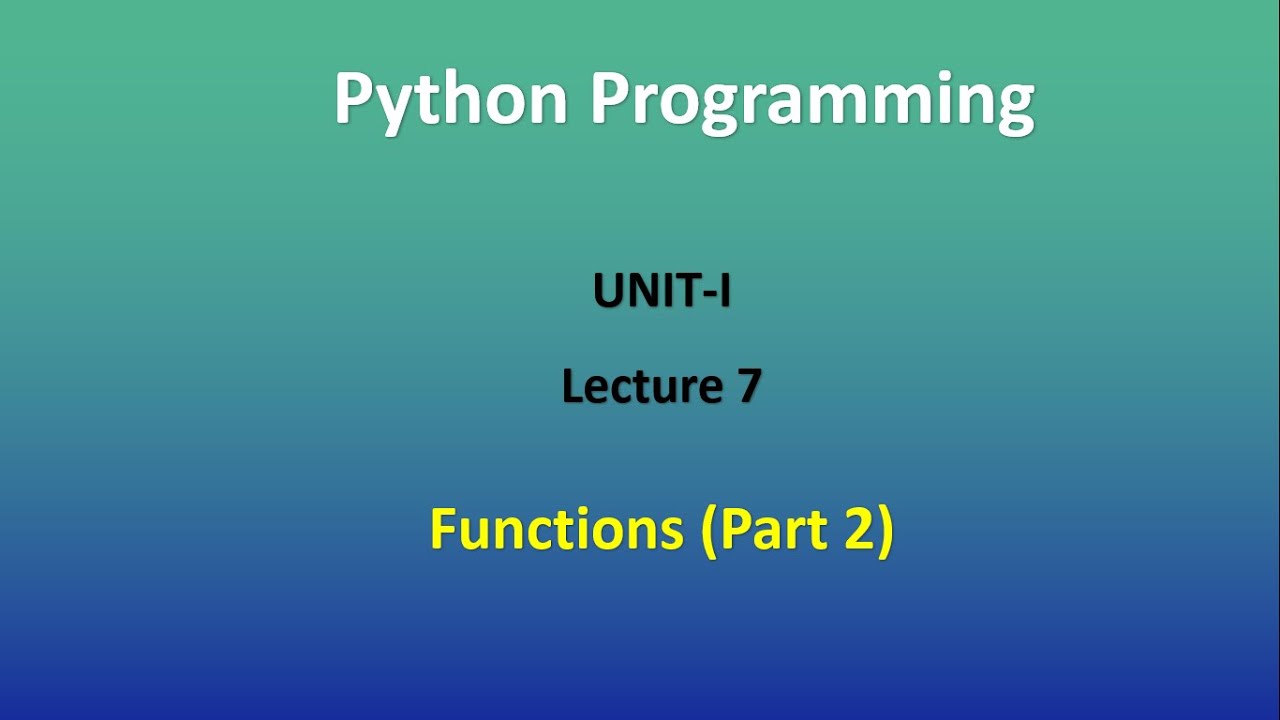 Python Programming

UNIT-I

Lecture 7

Functions (Part 2)